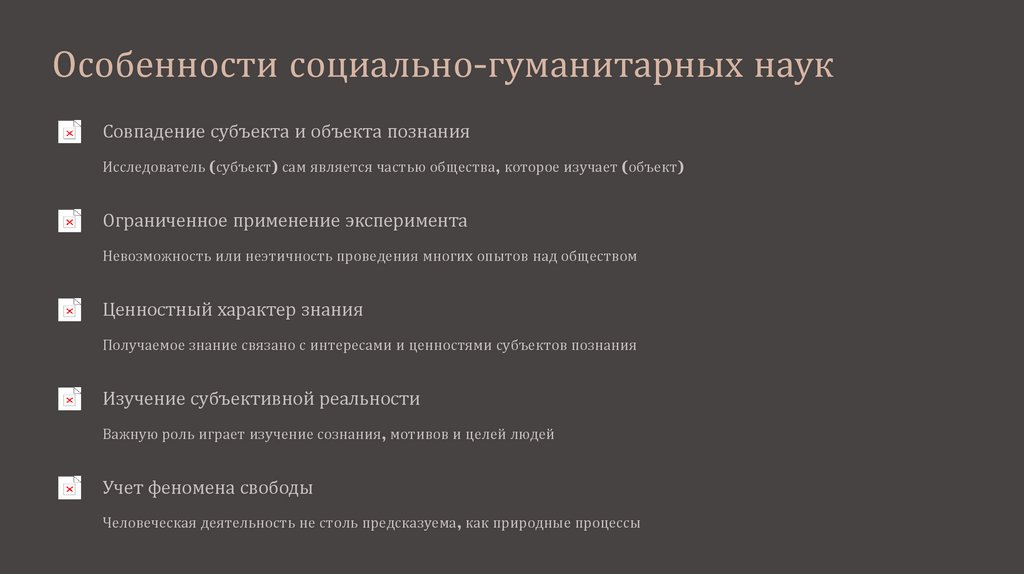 Особенности социально-гуманитарных наук

Совпадение субъекта и объекта познания

Исследователь (субъект) сам является частью общества, которое изучает (объект)

Ограниченное применение эксперимента

Невозможность или неэтичность проведения многих опытов над обществом

Ценностный характер знания

Получаемое знание связано с интересами и ценностями субъектов познания

Изучение субъективной реальности

Важную роль играет изучение сознания, мотивов и целей людей

Учет феномена свободы

Человеческая деятельность не столь предсказуема, как природные процессы